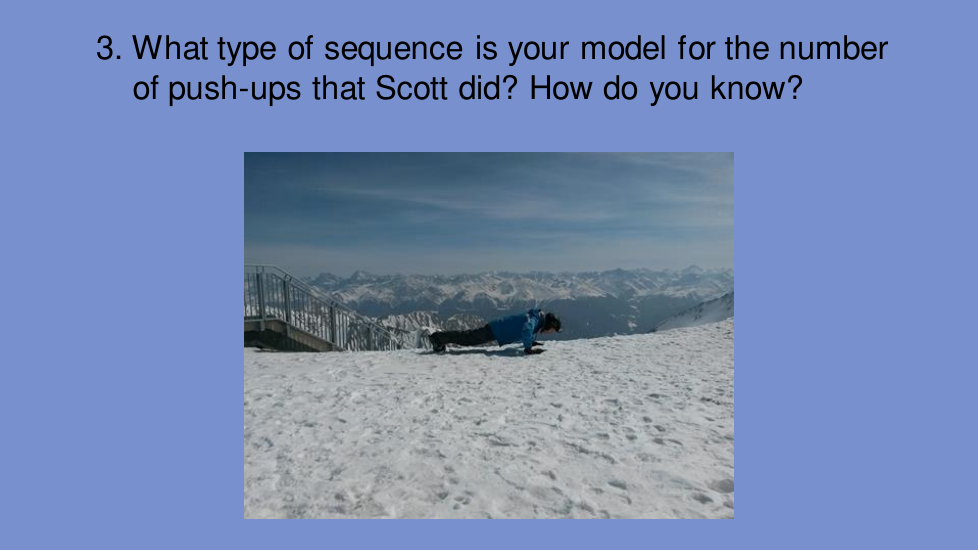 3. What type of sequence is your model for the number of push-ups that Scott did? How do you know?